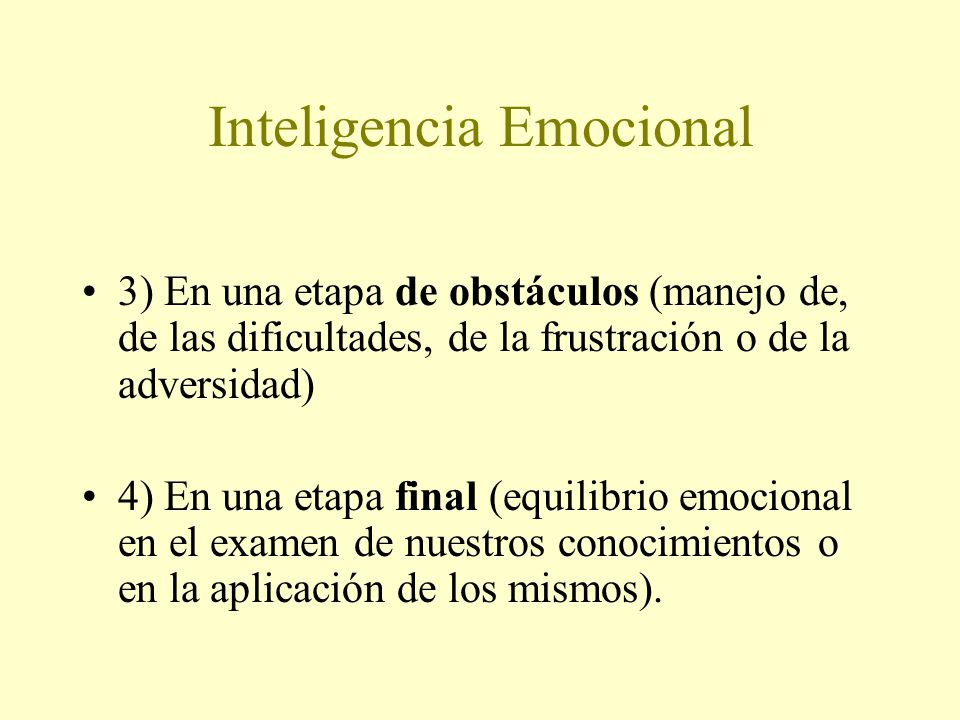 Inteligencia Emocional

• 3) En una etapa de obstáculos (manejo de, de las dificultades, de la frustración o de la adversidad)

• 4) En una etapa final (equilibrio emocional en el examen de nuestros conocimientos o en la aplicación de los mismos).